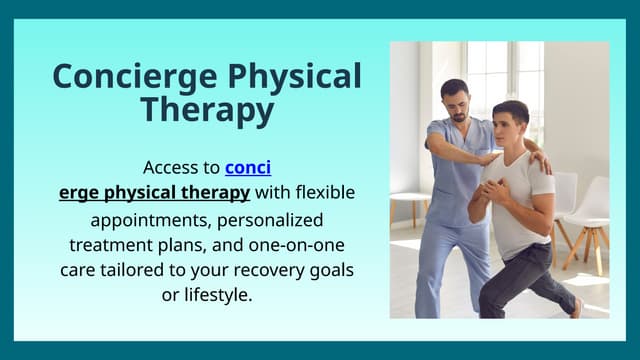 Concierge Physical Therapy

Access to conci erge physical therapy with flexible appointments, personalized treatment plans, and one-on-one care tailored to your recovery goals or lifestyle.